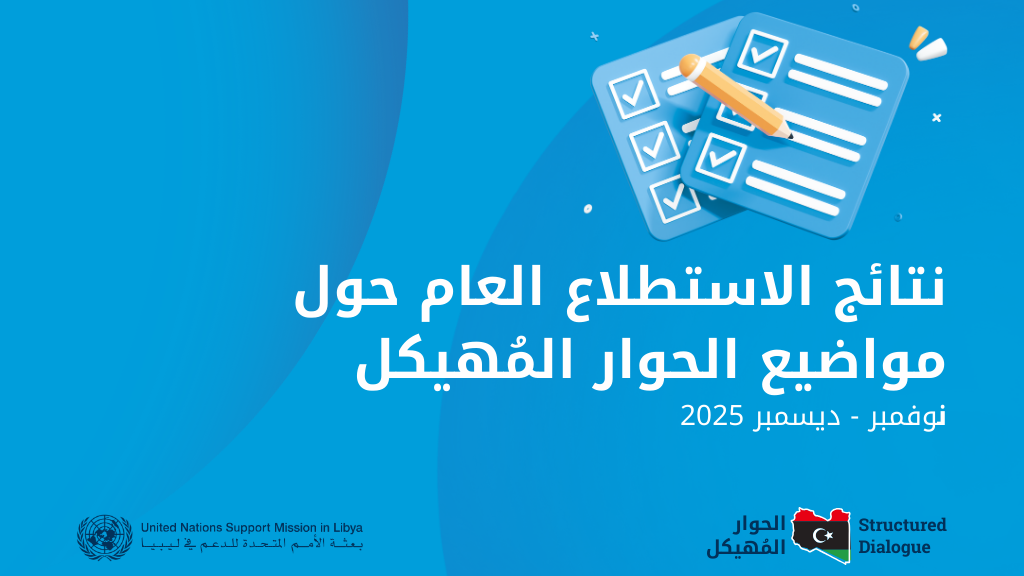 نتائج الاستطلاع العام حول مواضيع الحوار المُهيكل

نوفمبر - ديسمبر 2025

United Nations Support Mission in Libya
بعثة الأمم المتحدة للدعم في ليبيا

الحوار المُهيكل
Structured Dialogue